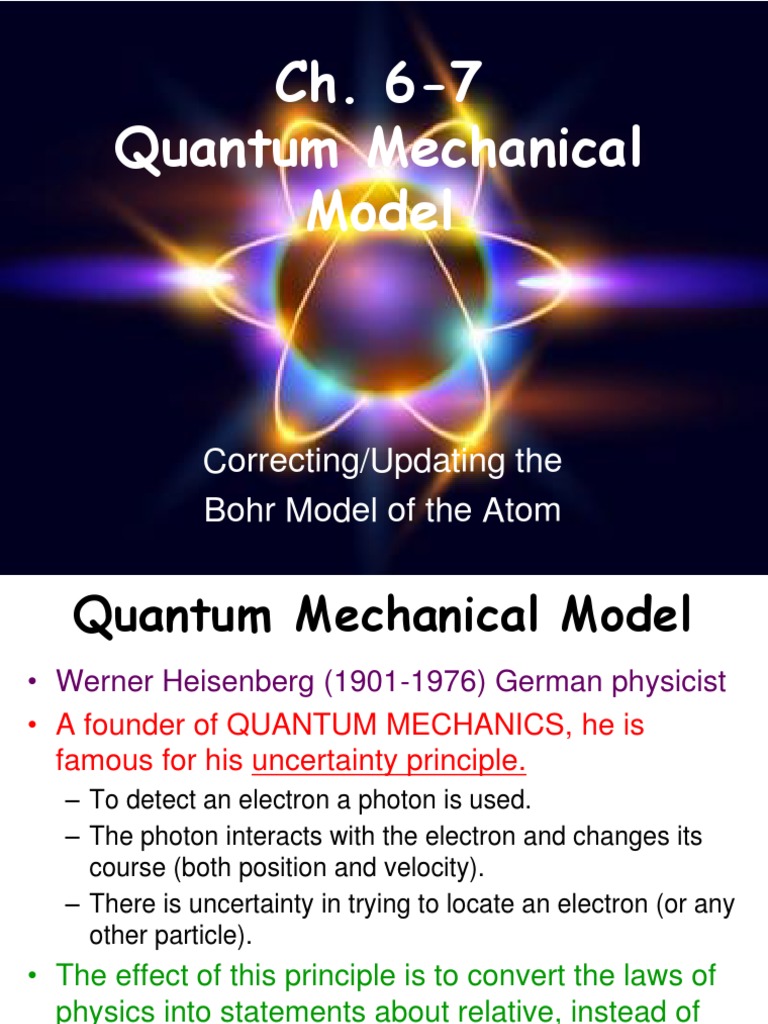 Ch. 6-7
Quantum Mechanical Model

Correcting/Updating the Bohr Model of the Atom

Quantum Mechanical Model

• Werner Heisenberg (1901-1976) German physicist
• A founder of QUANTUM MECHANICS, he is famous for his uncertainty principle.
– To detect an electron a photon is used.
– The photon interacts with the electron and changes its course (both position and velocity).
– There is uncertainty in trying to locate an electron (or any other particle).
• The effect of this principle is to convert the laws of physics into statements about relative, instead of